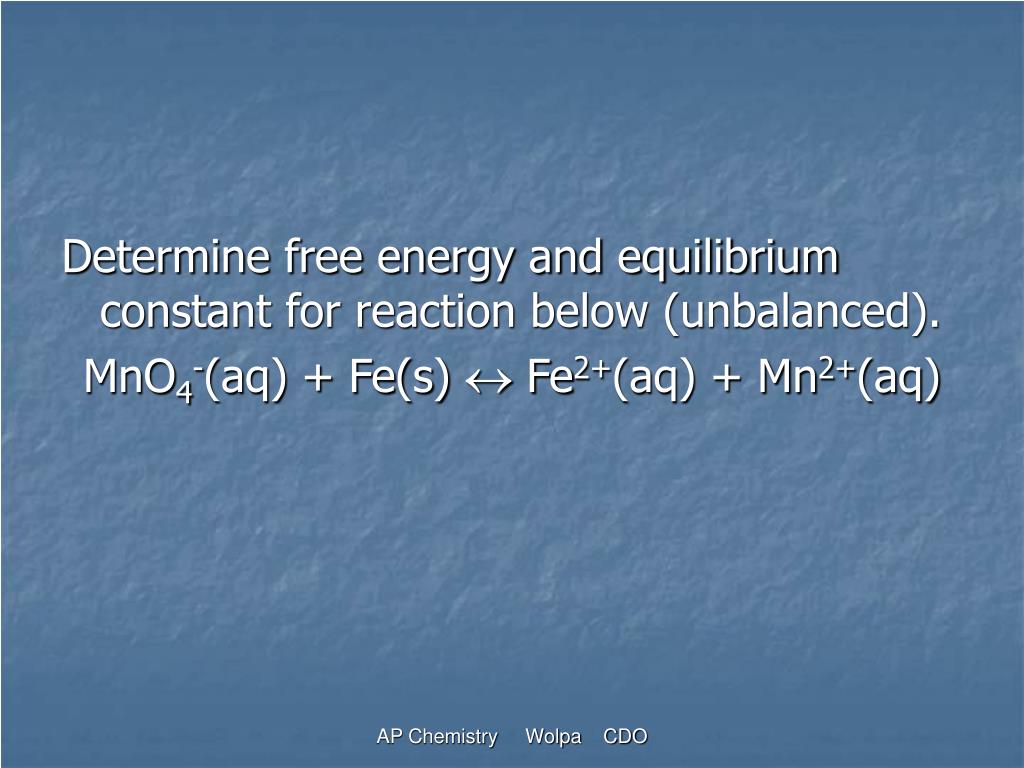 Determine free energy and equilibrium constant for reaction below (unbalanced).

$MnO_4^-(aq) + Fe(s) \leftrightarrow Fe^{2+}(aq) + Mn^{2+}(aq)$

AP Chemistry Wolpa CDO